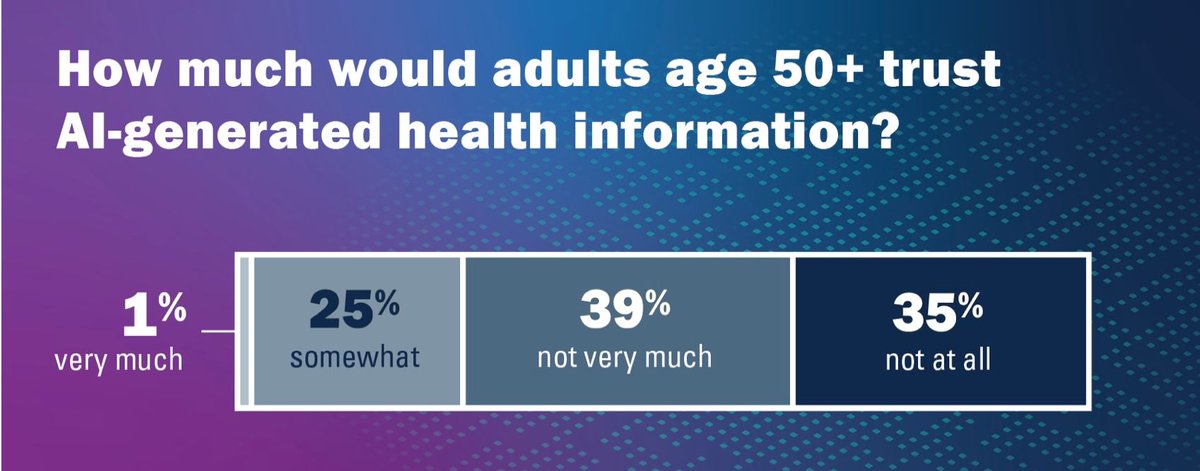 How much would adults age 50+ trust AI-generated health information?

1%
very much

25%
somewhat

39%
not very much

35%
not at all